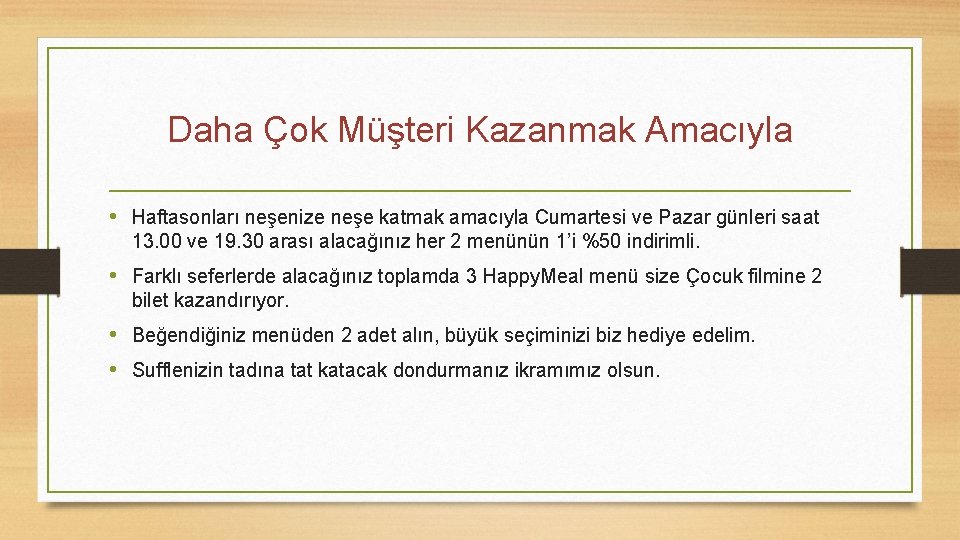 Daha Çok Müşteri Kazanmak Amacıyla

• Haftasonları neşenize neşe katmak amacıyla Cumartesi ve Pazar günleri saat 13.00 ve 19.30 arası alacağınız her 2 menünün 1'i %50 indirimli.

• Farklı seferlerde alacağınız toplamda 3 HappyMeal menü size Çocuk filmine 2 bilet kazandırıyor.

• Beğendiğiniz menüden 2 adet alın, büyük seçiminizi biz hediye edelim.

• Sufflenizin tadına tat katacak dondurmanız ikramımız olsun.